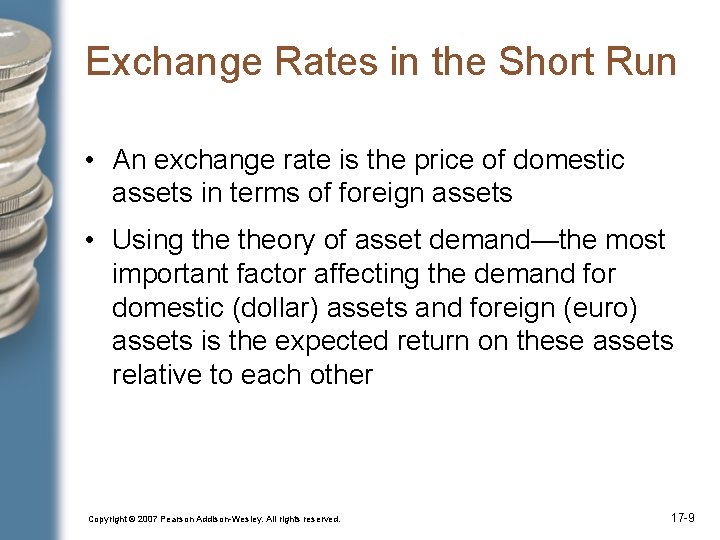 Exchange Rates in the Short Run

• An exchange rate is the price of domestic assets in terms of foreign assets

• Using the theory of asset demand—the most important factor affecting the demand for domestic (dollar) assets and foreign (euro) assets is the expected return on these assets relative to each other

Copyright © 2007 Pearson Addison-Wesley. All rights reserved.

17-9